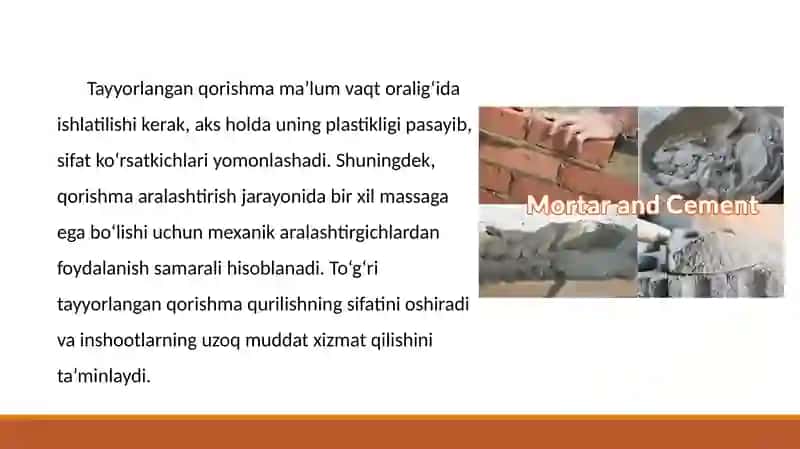 Tayyorlangan qorishma ma’lum vaqt oralig‘ida ishlatilishi kerak, aks holda uning plastikligi pasayib, sifat ko‘rsatkichlari yomonlashadi. Shuningdek, qorishma aralashtirish jarayonida bir xil massaga ega bo‘lishi uchun mexanik aralashtirgichlardan foydalanish samarali hisoblanadi. To‘g‘ri tayyorlangan qorishma qurilishning sifatini oshiradi va inshootlarning uzoq muddat xizmat qilishini ta’minlaydi.

Mortar and Cement